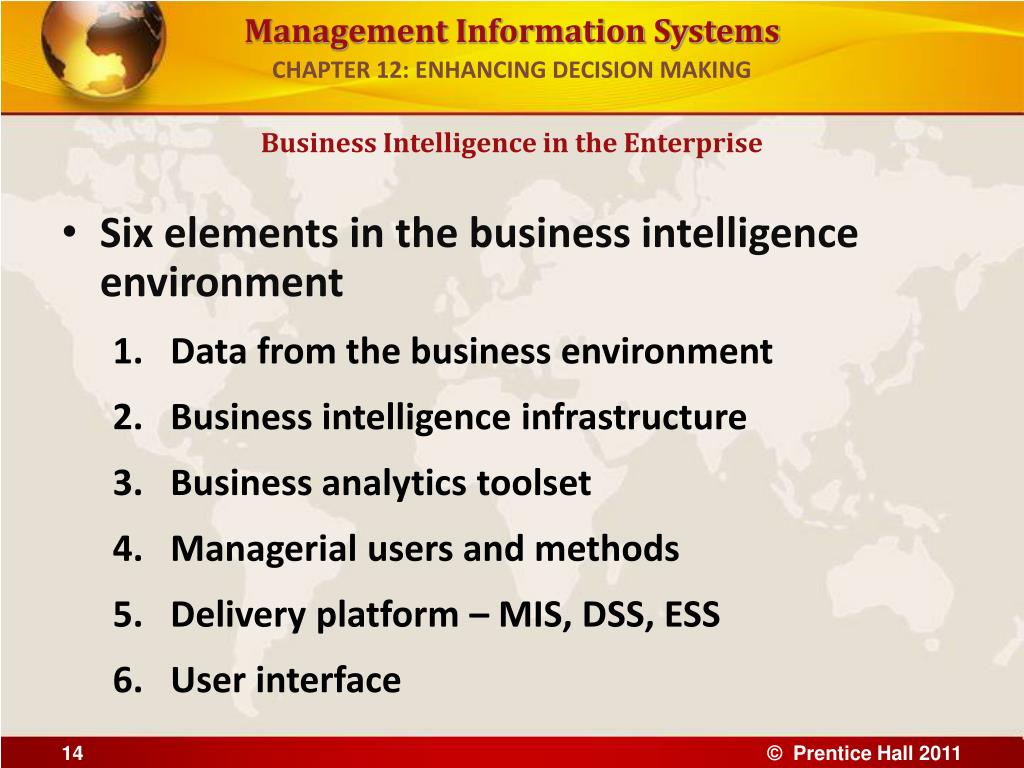 Management Information Systems
CHAPTER 12: ENHANCING DECISION MAKING

Business Intelligence in the Enterprise

• Six elements in the business intelligence environment
1. Data from the business environment
2. Business intelligence infrastructure
3. Business analytics toolset
4. Managerial users and methods
5. Delivery platform – MIS, DSS, ESS
6. User interface

14

© Prentice Hall 2011